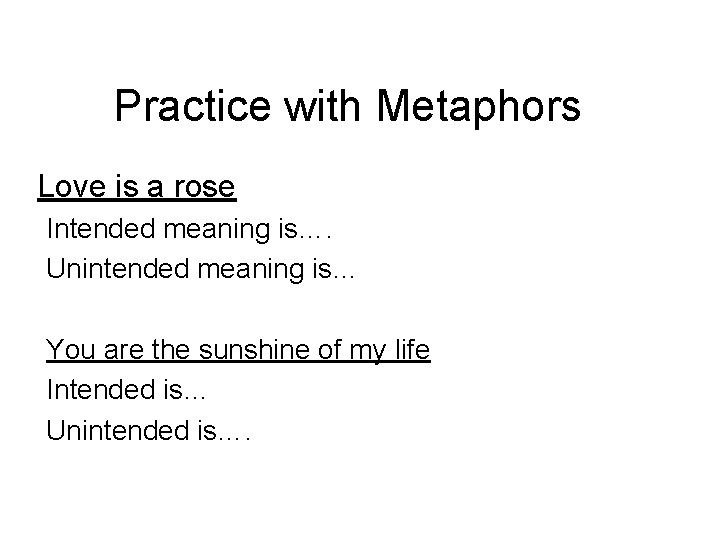 Practice with Metaphors

Love is a rose
Intended meaning is….
Unintended meaning is…

You are the sunshine of my life
Intended is…
Unintended is….